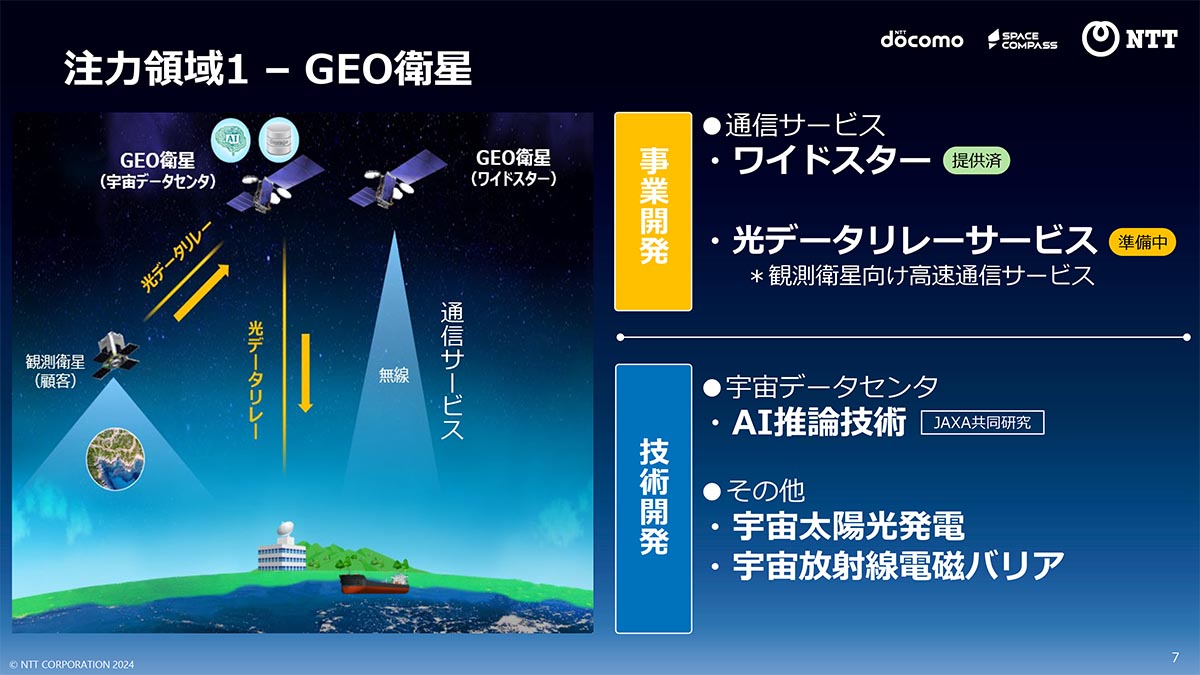 注力領域1 – GEO衛星

NTT docomo SPACE COMPASS NTT

AI

GEO衛星
（宇宙データセンタ）

GEO衛星
（ワイドスター）

光データリレー

光データリレー

観測衛星
（顧客）

無線

通信サービス

事業開発

●通信サービス
・ワイドスター 提供済

・光データリレーサービス 準備中
＊観測衛星向け高速通信サービス

技術開発

●宇宙データセンタ
・AI推論技術 JAXA共同研究

●その他
・宇宙太陽光発電
・宇宙放射線電磁バリア

© NTT CORPORATION 2024

7